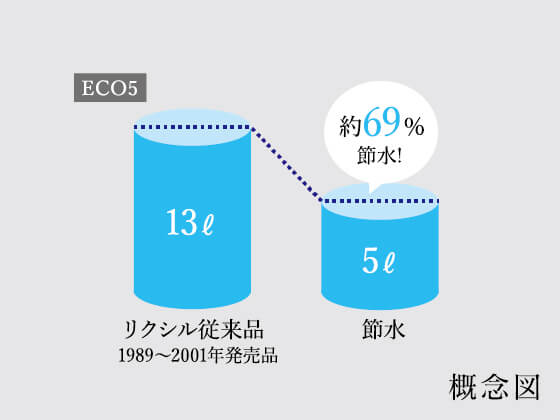 ECO5

約69%
節水!

13ℓ

5ℓ

リクシル従来品
1989～2001年発売品

節水

概念図